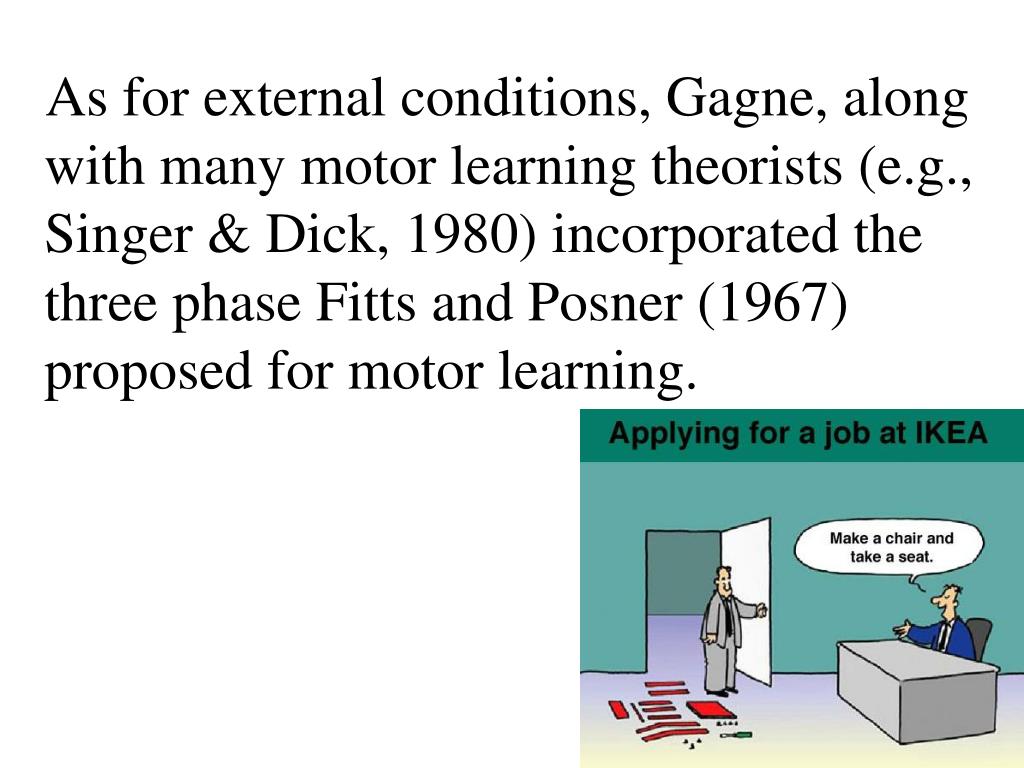 As for external conditions, Gagne, along with many motor learning theorists (e.g., Singer & Dick, 1980) incorporated the three phase Fitts and Posner (1967) proposed for motor learning.

Applying for a job at IKEA

Make a chair and take a seat.